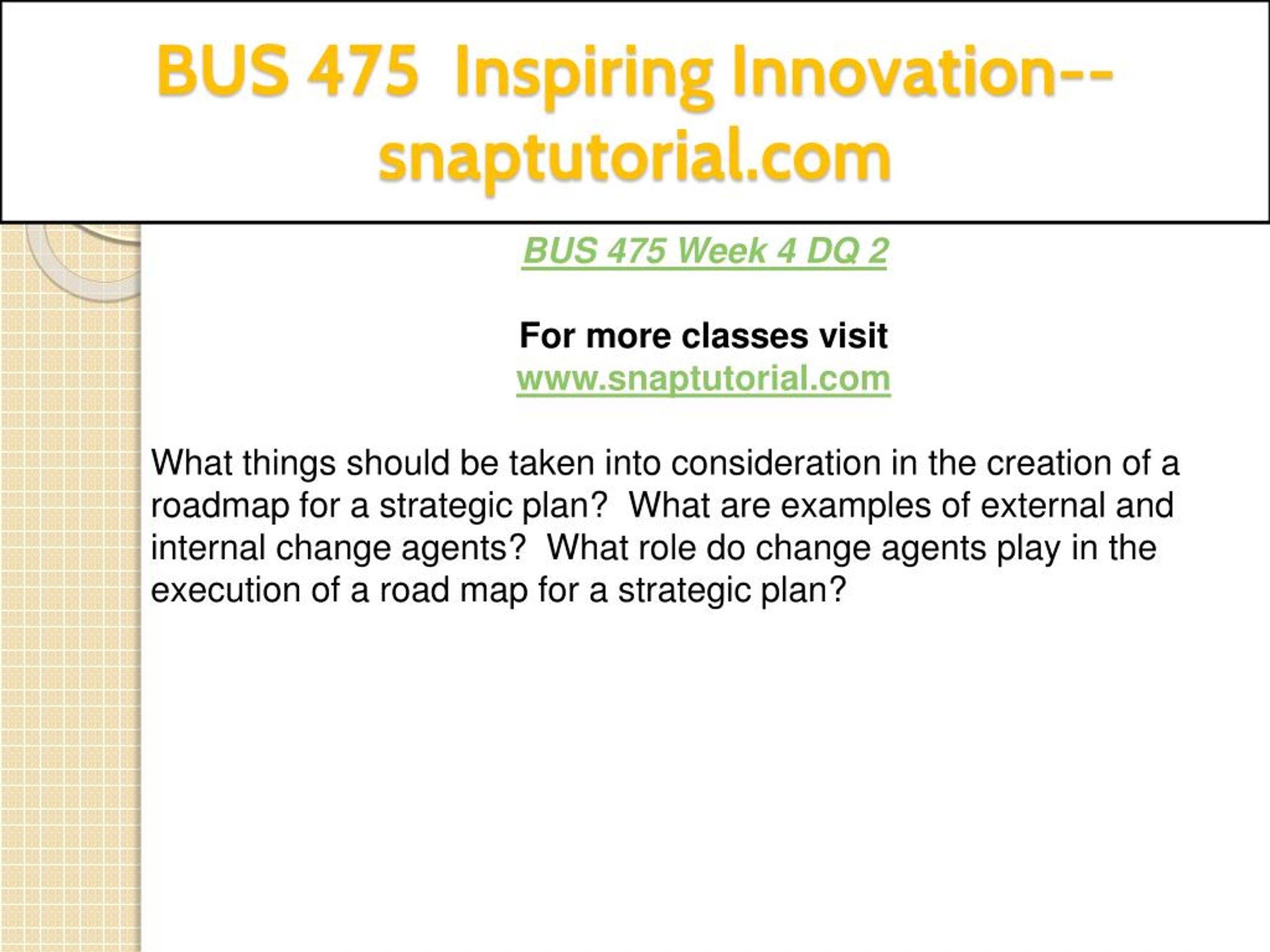 BUS 475 Inspiring Innovation--snaptutorial.com

BUS 475 Week 4 DQ 2

For more classes visit
www.snaptutorial.com

What things should be taken into consideration in the creation of a roadmap for a strategic plan? What are examples of external and internal change agents? What role do change agents play in the execution of a road map for a strategic plan?